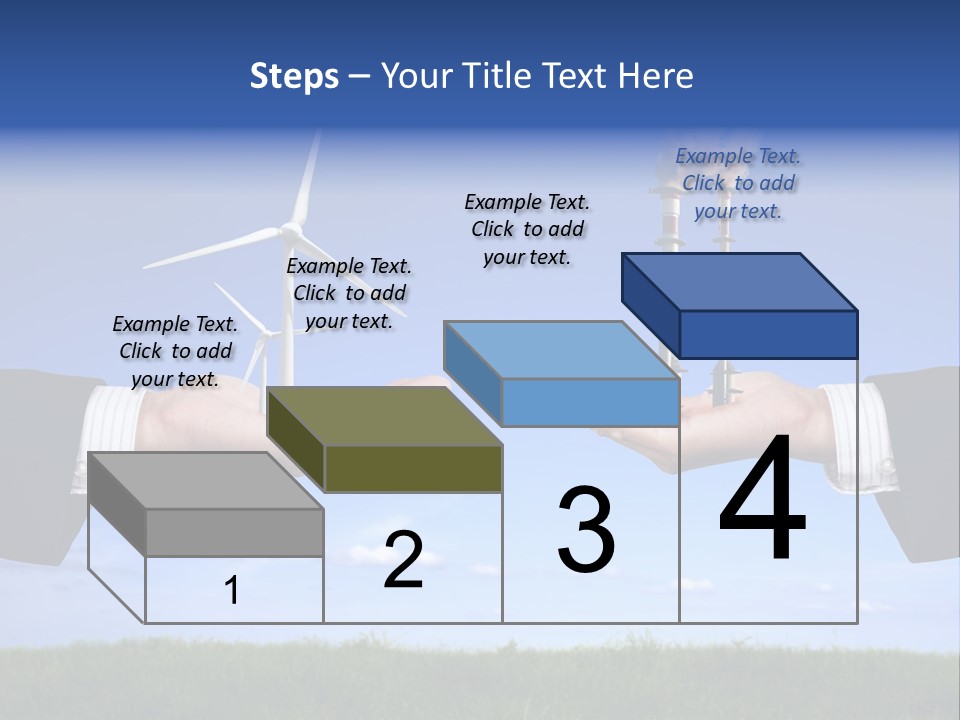 Steps – Your Title Text Here

Example Text. Click to add your text.

Example Text. Click to add your text.

Example Text. Click to add your text.

Example Text. Click to add your text.

1

2

3

4